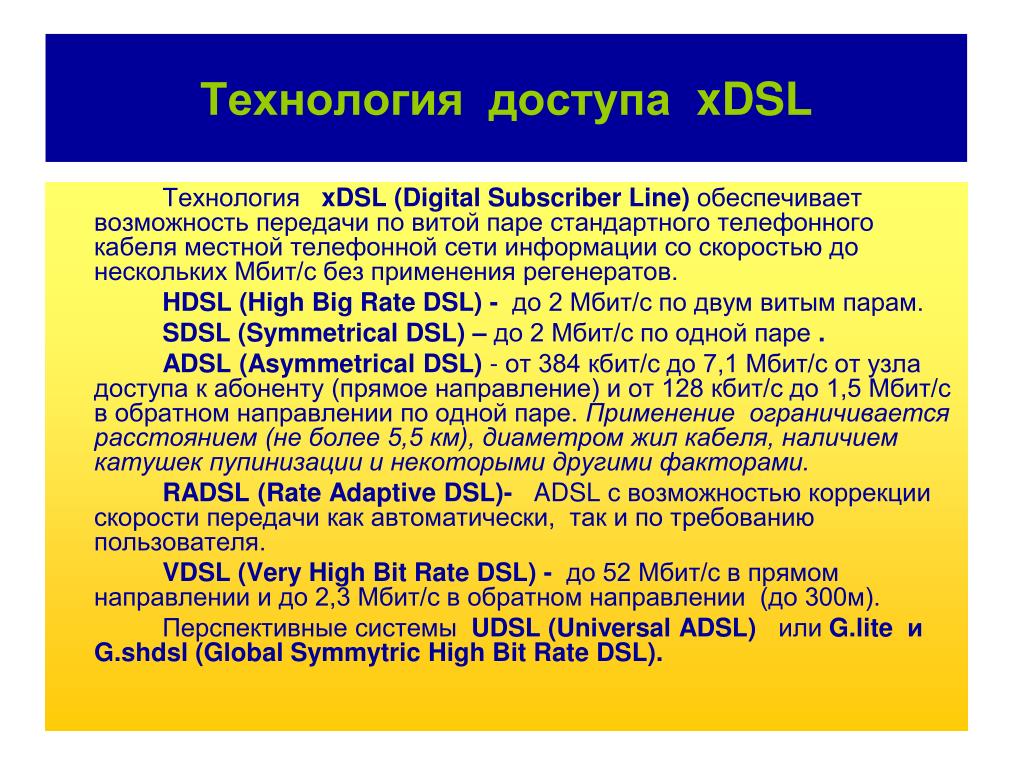 Технология доступа xDSL

Технология xDSL (Digital Subscriber Line) обеспечивает возможность передачи по витой паре стандартного телефонного кабеля местной телефонной сети информации со скоростью до нескольких Мбит/с без применения регенератов.

HDSL (High Big Rate DSL) - до 2 Мбит/с по двум витым парам.

SDSL (Symmetrical DSL) – до 2 Мбит/с по одной паре .

ADSL (Asymmetrical DSL) - от 384 кбит/с до 7,1 Мбит/с от узла доступа к абоненту (прямое направление) и от 128 кбит/с до 1,5 Мбит/с в обратном направлении по одной паре. Применение ограничивается расстоянием (не более 5,5 км), диаметром жил кабеля, наличием катушек пупинизации и некоторыми другими факторами.

RADSL (Rate Adaptive DSL)- ADSL с возможностью коррекции скорости передачи как автоматически, так и по требованию пользователя.

VDSL (Very High Bit Rate DSL) - до 52 Мбит/с в прямом направлении и до 2,3 Мбит/с в обратном направлении (до 300м).

Перспективные системы UDSL (Universal ADSL) или G.lite и G.shdsl (Global Symmytric High Bit Rate DSL).